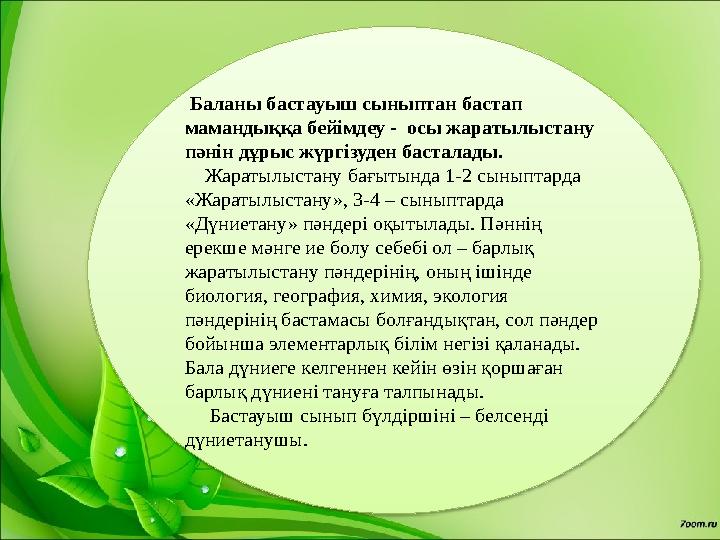 Баланы бастауыш сыныптан бастап мамандыққа бейімдеу - осы жаратылыстану пәнін дұрыс жүргізуден басталады.

Жаратылыстану бағытында 1-2 сыныптарда «Жаратылыстану», 3-4 – сыныптарда «Дүниетану» пәндері оқытылады. Пәннің ерекше мәнге ие болу себебі ол – барлық жаратылыстану пәндерінің, оның ішінде биология, география, химия, экология пәндерінің бастамасы болғандықтан, сол пәндер бойынша элементарлық білім негізі қаланады. Бала дүниеге келгеннен кейін өзін қоршаған барлық дүниені тануға талпынады.

Бастауыш сынып бүлдіршіні – белсенді дүниетанушы.

7oom.ru